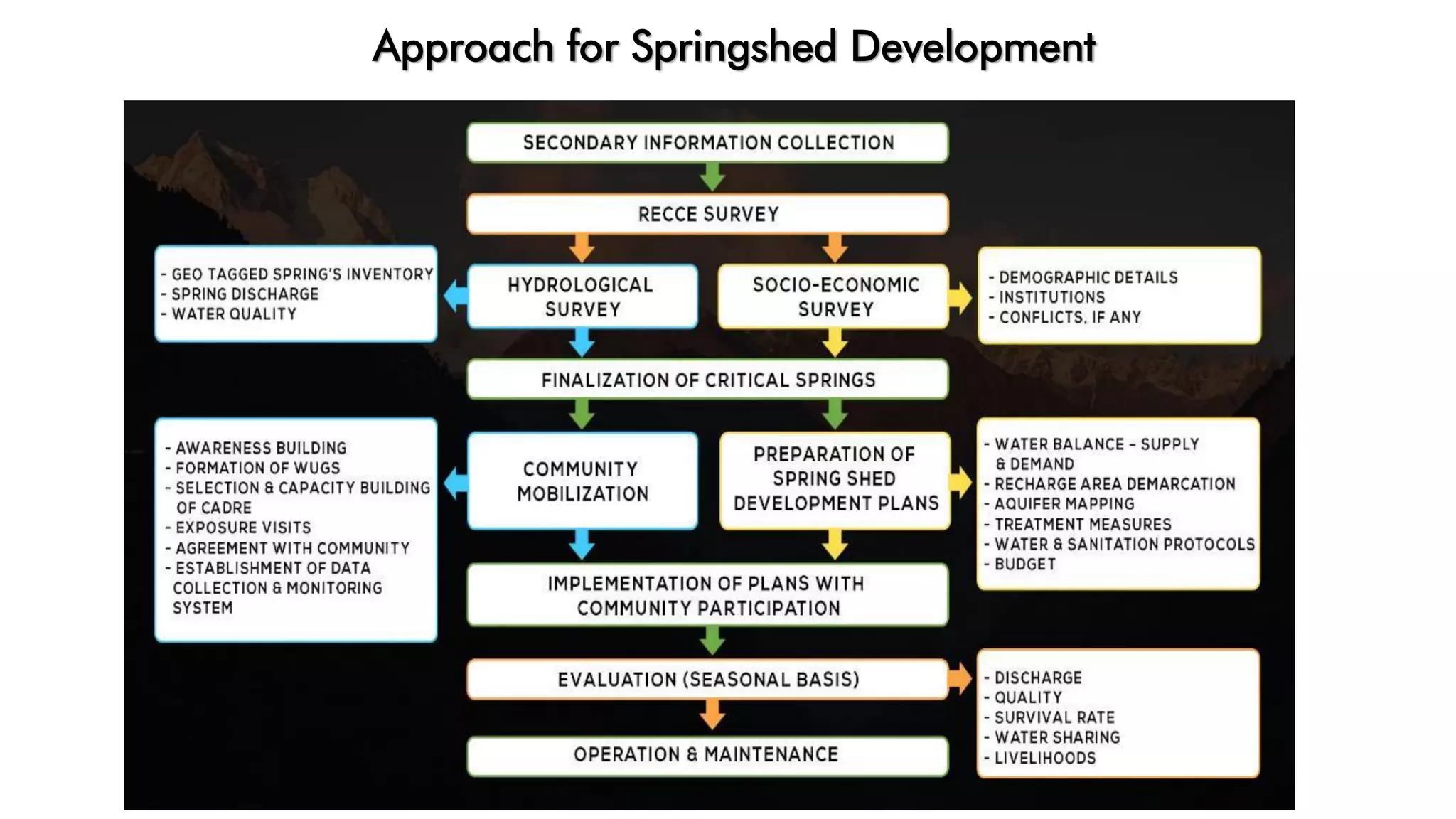 Approach for Springshed Development

SECONDARY INFORMATION COLLECTION

RECCE SURVEY

- GEO TAGGED SPRING'S INVENTORY
- SPRING DISCHARGE
- WATER QUALITY

HYDROLOGICAL SURVEY

SOCIO-ECONOMIC SURVEY

- DEMOGRAPHIC DETAILS
- INSTITUTIONS
- CONFLICTS, IF ANY

FINALIZATION OF CRITICAL SPRINGS

- AWARENESS BUILDING
- FORMATION OF WUGS
- SELECTION & CAPACITY BUILDING OF CADRE
- EXPOSURE VISITS
- AGREEMENT WITH COMMUNITY
- ESTABLISHMENT OF DATA COLLECTION & MONITORING SYSTEM

COMMUNITY MOBILIZATION

PREPARATION OF SPRING SHED DEVELOPMENT PLANS

- WATER BALANCE - SUPPLY & DEMAND
- RECHARGE AREA DEMARCATION
- AQUIFER MAPPING
- TREATMENT MEASURES
- WATER & SANITATION PROTOCOLS
- BUDGET

IMPLEMENTATION OF PLANS WITH COMMUNITY PARTICIPATION

EVALUATION (SEASONAL BASIS)

- DISCHARGE
- QUALITY
- SURVIVAL RATE
- WATER SHARING
- LIVELIHOODS

OPERATION & MAINTENANCE